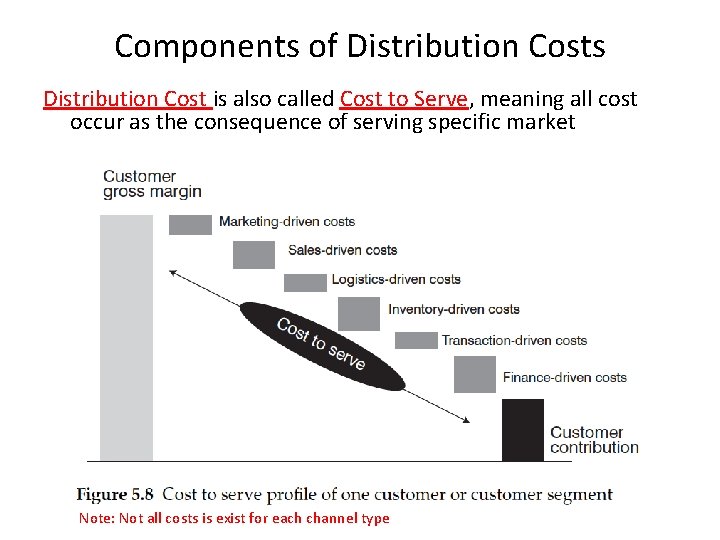 Components of Distribution Costs

Distribution Cost is also called Cost to Serve, meaning all cost occur as the consequence of serving specific market

Customer gross margin

Marketing-driven costs

Sales-driven costs

Logistics-driven costs

Inventory-driven costs

Transaction-driven costs

Finance-driven costs

Cost to serve

Customer contribution

Figure 5.8 Cost to serve profile of one customer or customer segment

Note: Not all costs is exist for each channel type